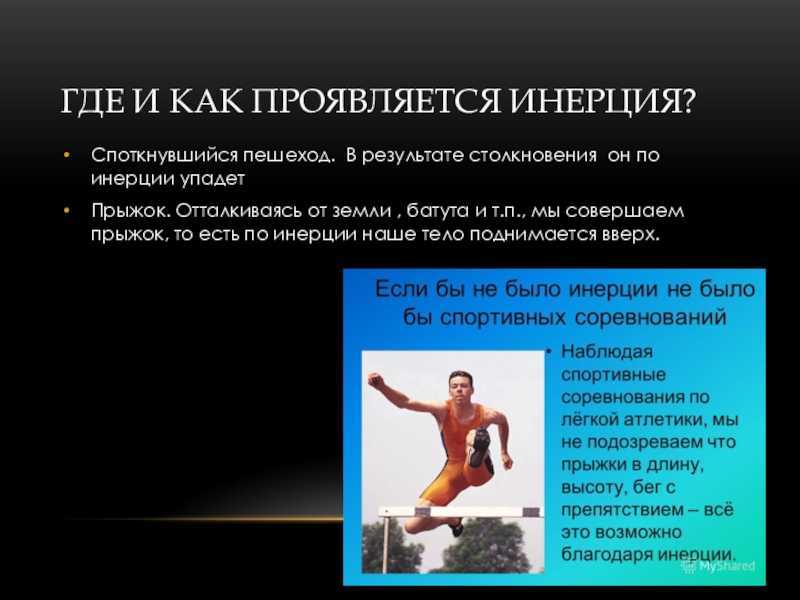 ГДЕ И КАК ПРОЯВЛЯЕТСЯ ИНЕРЦИЯ?

• Споткнувшийся пешеход. В результате столкновения он по инерции упадет

• Прыжок. Отталкиваясь от земли , батута и т.п., мы совершаем прыжок, то есть по инерции наше тело поднимается вверх.

Если бы не было инерции не было бы спортивных соревнований

• Наблюдая спортивные соревнования по лёгкой атлетики, мы не подозреваем что прыжки в длину, высоту, бег с препятствием – всё это возможно благодаря инерции.

MyShared